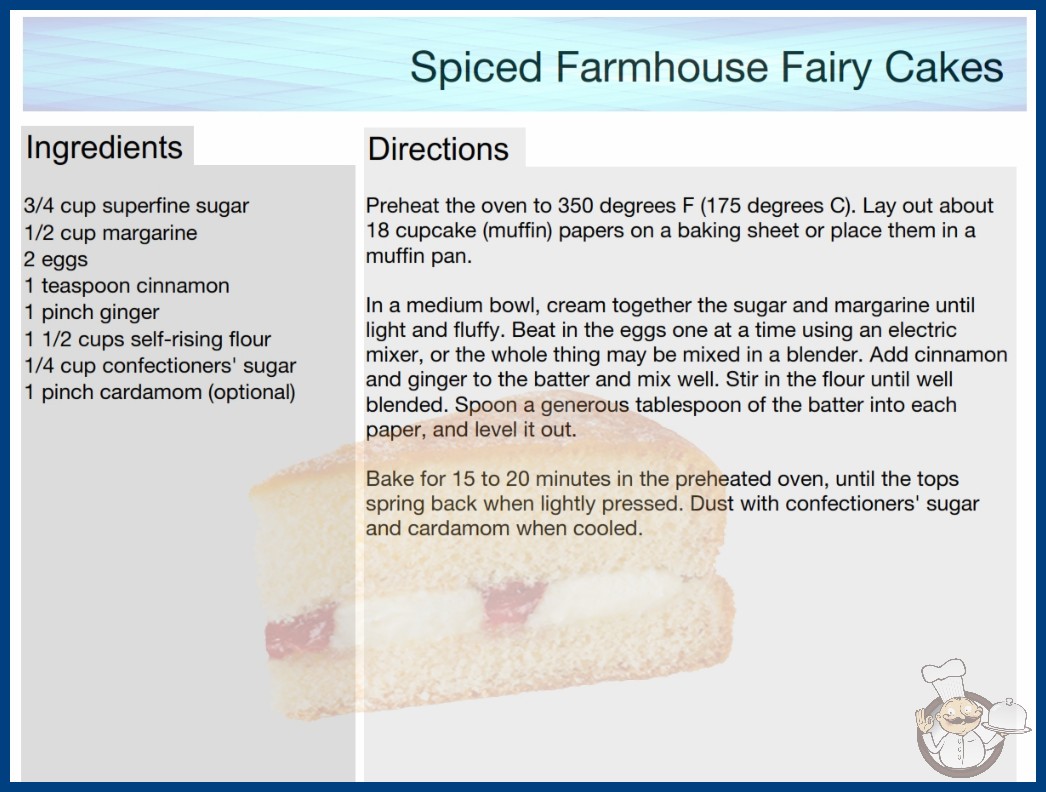 Spiced Farmhouse Fairy Cakes

Ingredients

3/4 cup superfine sugar
1/2 cup margarine
2 eggs
1 teaspoon cinnamon
1 pinch ginger
1 1/2 cups self-rising flour
1/4 cup confectioners' sugar
1 pinch cardamom (optional)

Directions

Preheat the oven to 350 degrees F (175 degrees C). Lay out about 18 cupcake (muffin) papers on a baking sheet or place them in a muffin pan.

In a medium bowl, cream together the sugar and margarine until light and fluffy. Beat in the eggs one at a time using an electric mixer, or the whole thing may be mixed in a blender. Add cinnamon and ginger to the batter and mix well. Stir in the flour until well blended. Spoon a generous tablespoon of the batter into each paper, and level it out.

Bake for 15 to 20 minutes in the preheated oven, until the tops spring back when lightly pressed. Dust with confectioners' sugar and cardamom when cooled.